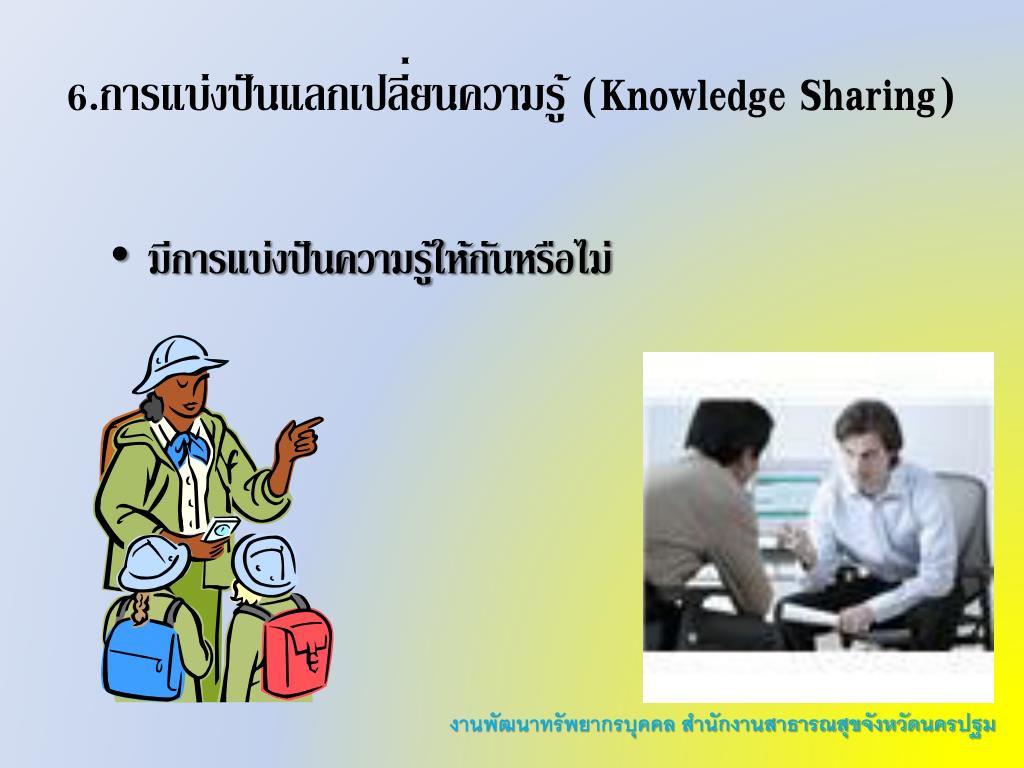 6.การแบ่งปันแลกเปลี่ยนความรู้ (Knowledge Sharing)

• มีการแบ่งปันความรู้ให้กันหรือไม่

งานพัฒนาทรัพยากรบุคคล สำนักงานสาธารณสุขจังหวัดนครปฐม